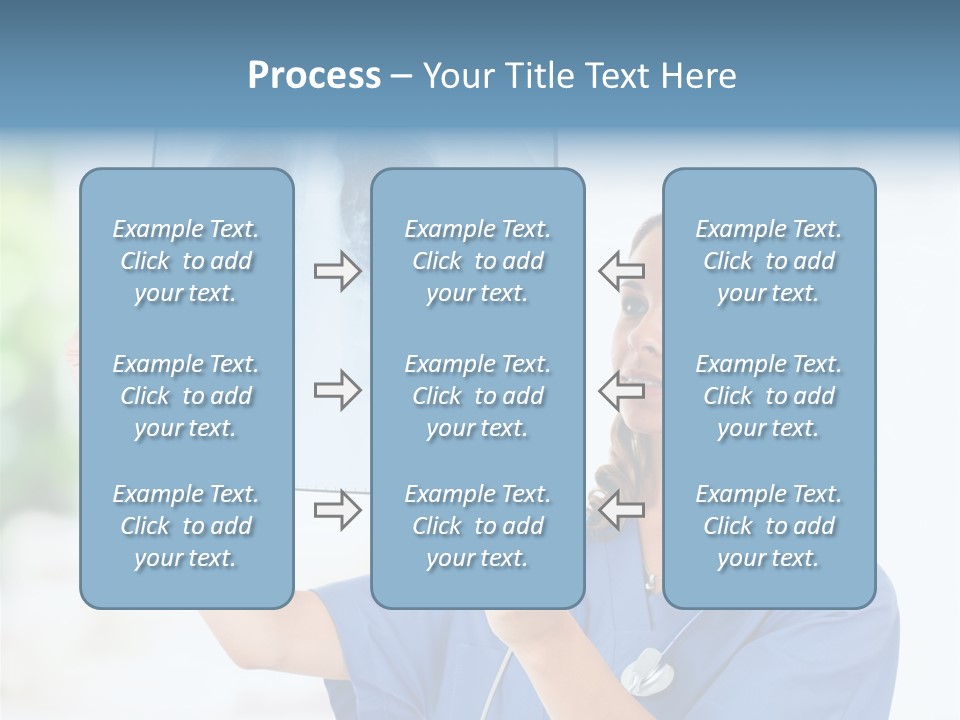 Process – Your Title Text Here

Example Text. Click to add your text.

Example Text. Click to add your text.

Example Text. Click to add your text.

Example Text. Click to add your text.

Example Text. Click to add your text.

Example Text. Click to add your text.

Example Text. Click to add your text.

Example Text. Click to add your text.

Example Text. Click to add your text.